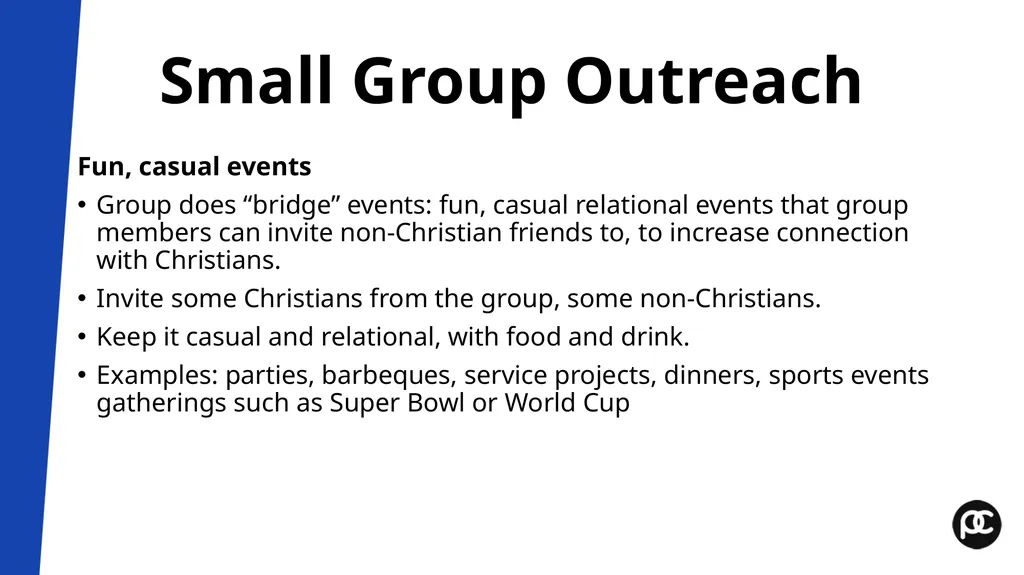 Small Group Outreach

Fun, casual events

• Group does “bridge” events: fun, casual relational events that group members can invite non-Christian friends to, to increase connection with Christians.

• Invite some Christians from the group, some non-Christians.

• Keep it casual and relational, with food and drink.

• Examples: parties, barbeques, service projects, dinners, sports events gatherings such as Super Bowl or World Cup

pc